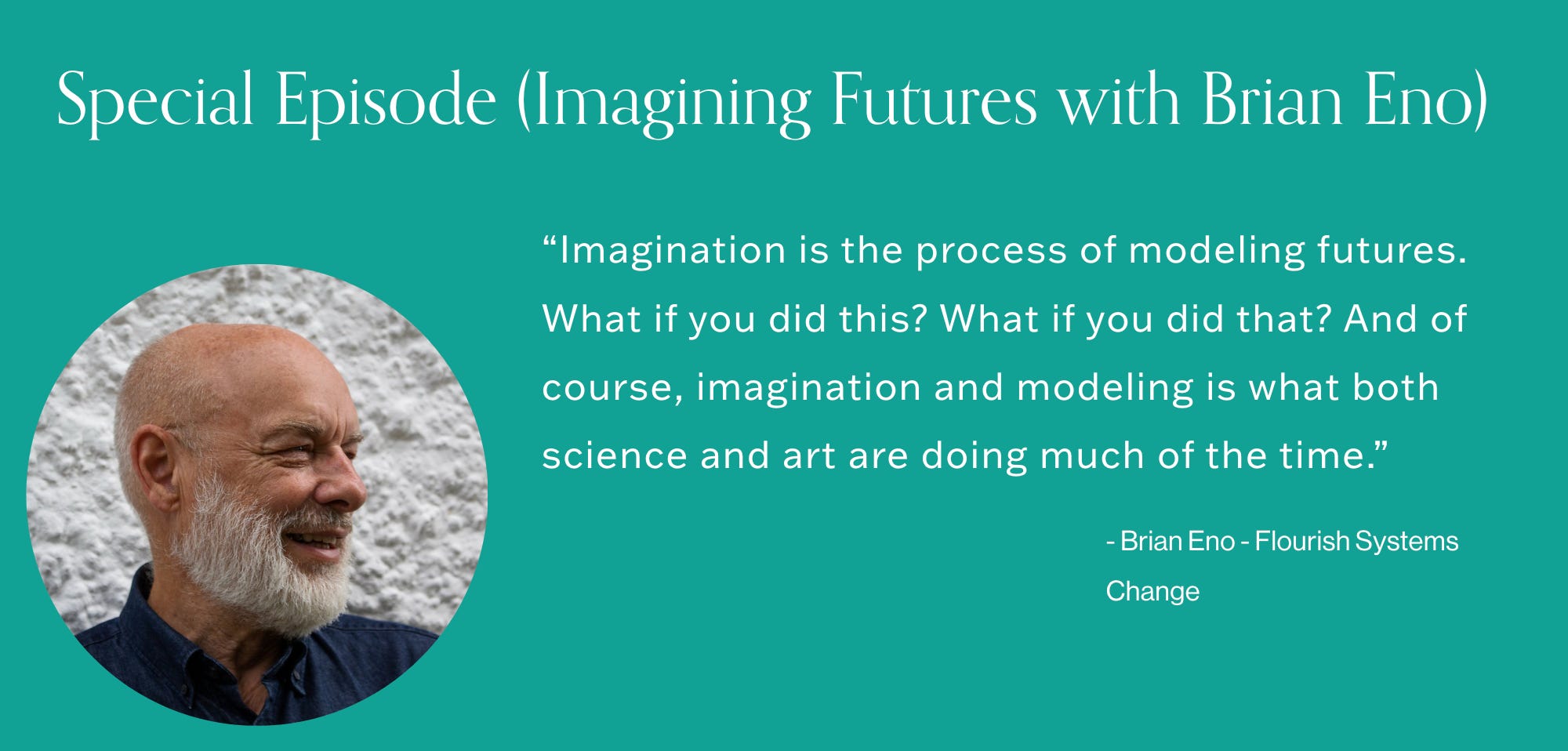 Special Episode (Imagining Futures with Brian Eno)

“Imagination is the process of modeling futures. What if you did this? What if you did that? And of course, imagination and modeling is what both science and art are doing much of the time.”

- Brian Eno - Flourish Systems Change